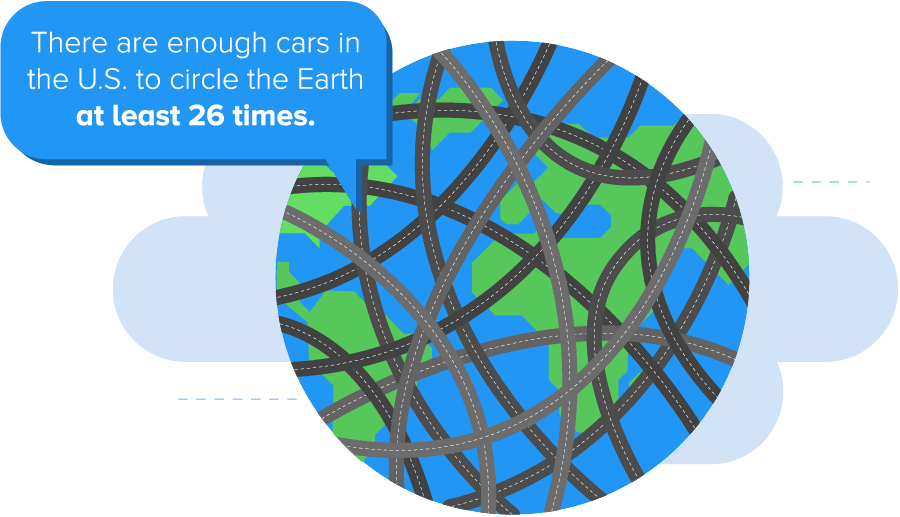 There are enough cars in the U.S. to circle the Earth at least 26 times.